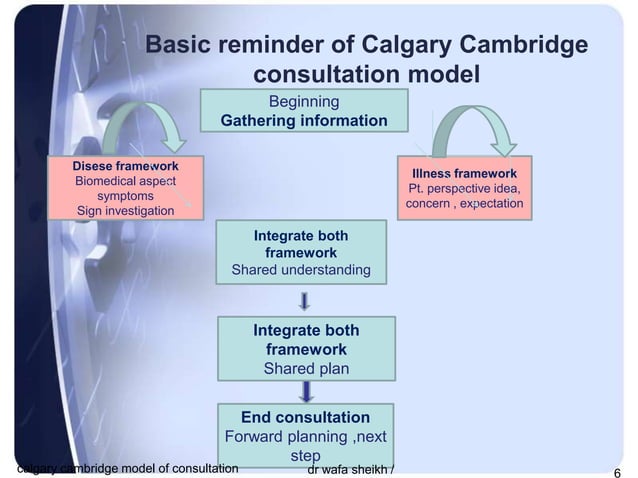 Basic reminder of Calgary Cambridge consultation model

Beginning
Gathering information

Disese framework
Biomedical aspect
symptoms
Sign investigation

Illness framework
Pt. perspective idea, concern , expectation

Integrate both framework
Shared understanding

Integrate both framework
Shared plan

End consultation
Forward planning ,next step

calgary cambridge model of consultation

dr wafa sheikh /

6